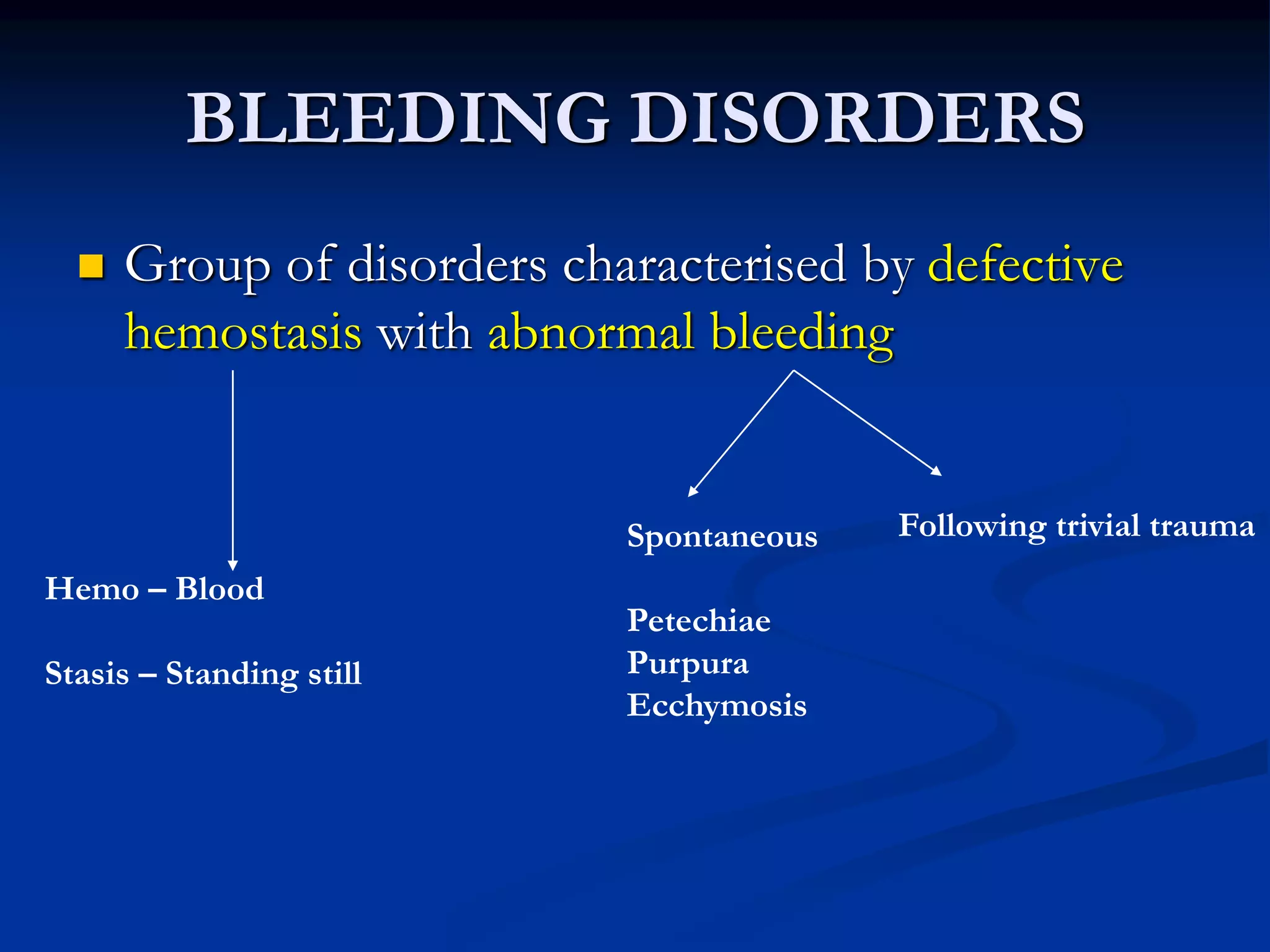 BLEEDING DISORDERS

Group of disorders characterised by defective hemostasis with abnormal bleeding

Hemo – Blood

Stasis – Standing still

Spontaneous

Petechiae
Purpura
Ecchymosis

Following trivial trauma